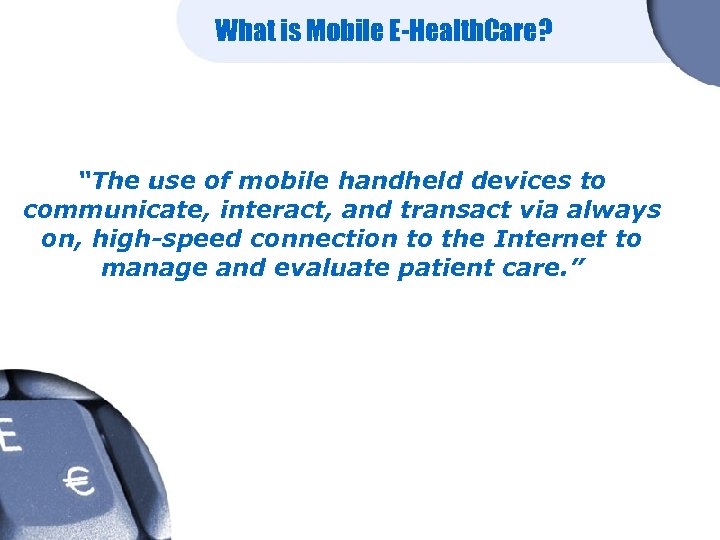 What is Mobile E-HealthCare?

"The use of mobile handheld devices to communicate, interact, and transact via always on, high-speed connection to the Internet to manage and evaluate patient care."

E

€